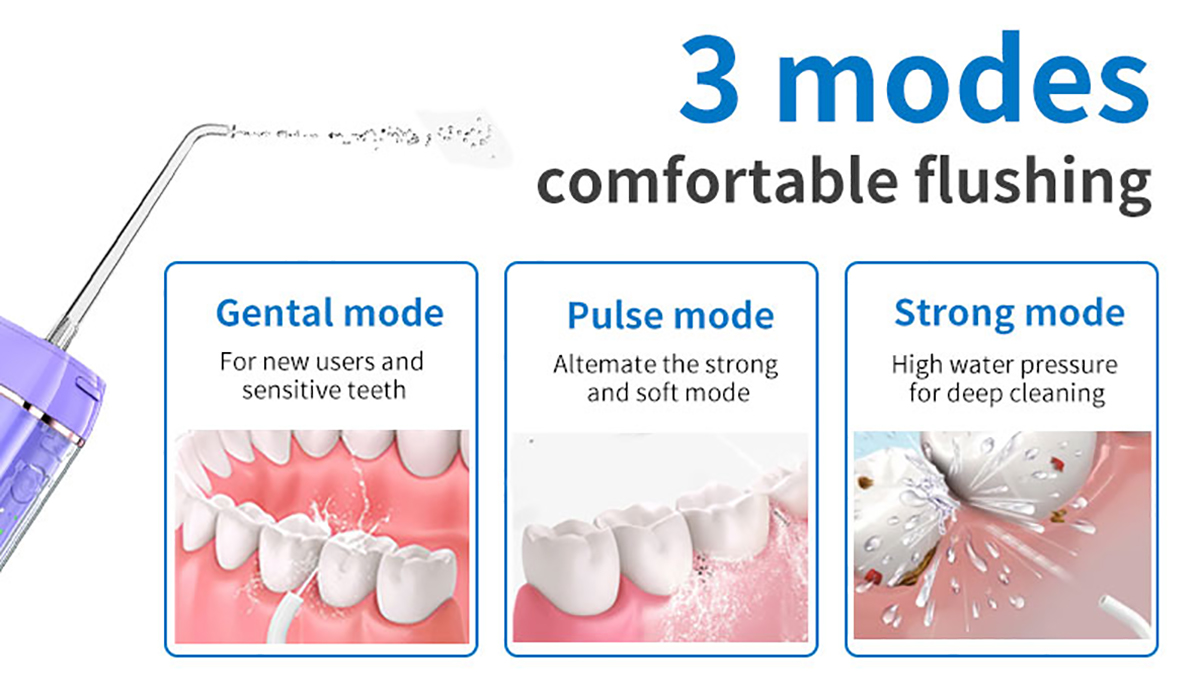 3 modes
comfortable flushing

Gental mode
For new users and sensitive teeth

Pulse mode
Altemate the strong and soft mode

Strong mode
High water pressure for deep cleaning